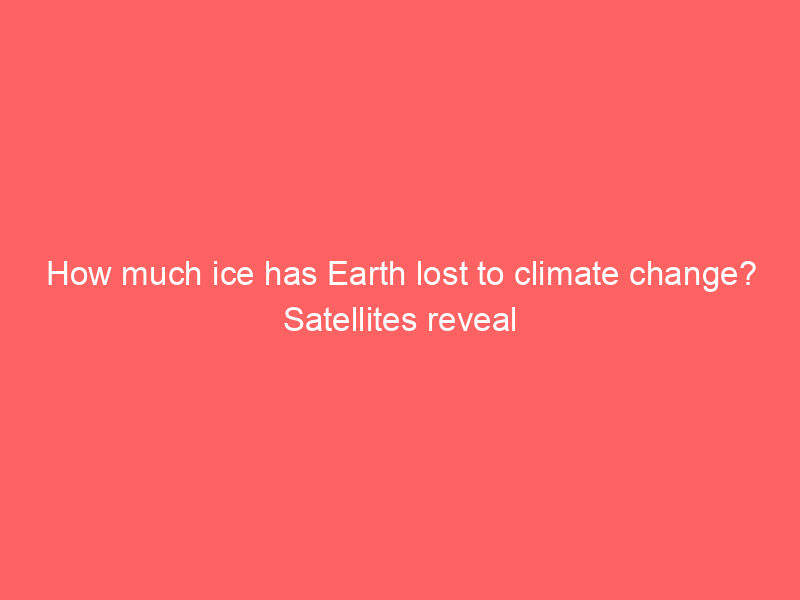 How much ice has Earth lost to climate change? Satellites reveal